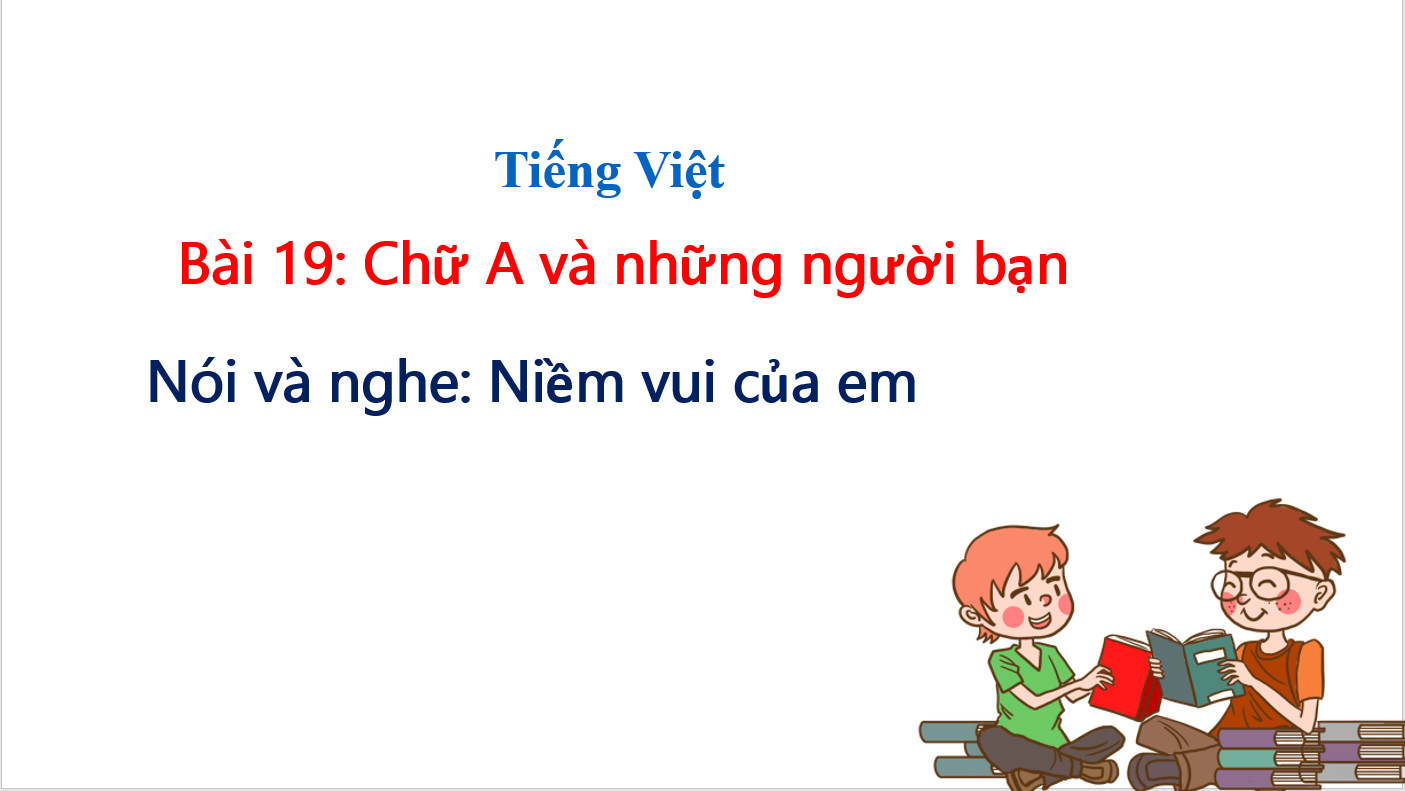 Tiếng Việt

Bài 19: Chữ A và những người bạn

Nói và nghe: Niềm vui của em